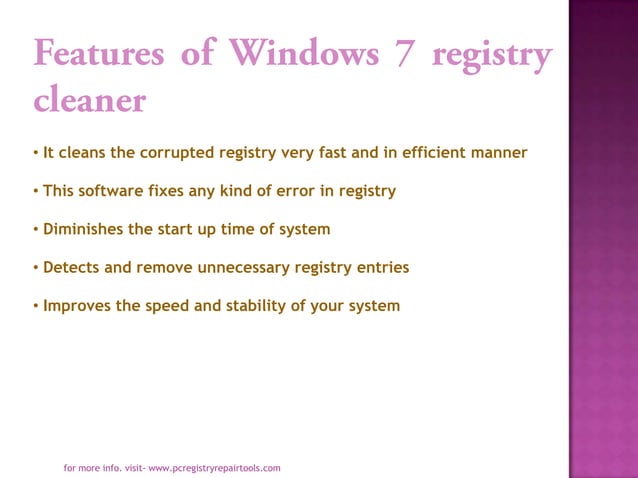 Features of Windows 7 registry cleaner

• It cleans the corrupted registry very fast and in efficient manner

• This software fixes any kind of error in registry

• Diminishes the start up time of system

• Detects and remove unnecessary registry entries

• Improves the speed and stability of your system

for more info. visit- www.pcregistryrepairtools.com